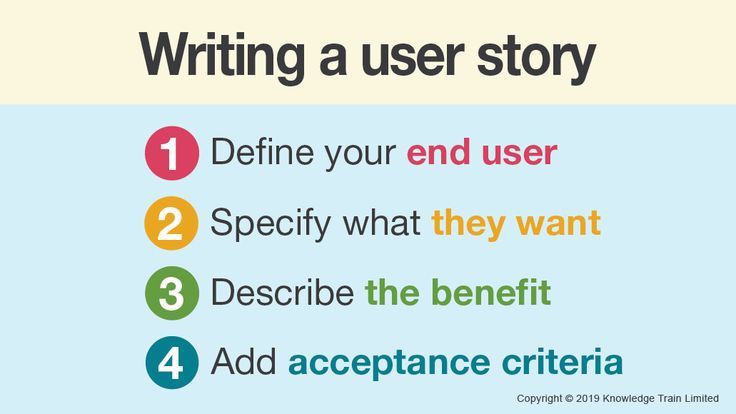 Writing a user story

1 Define your end user

2 Specify what they want

3 Describe the benefit

4 Add acceptance criteria

Copyright © 2019 Knowledge Train Limited